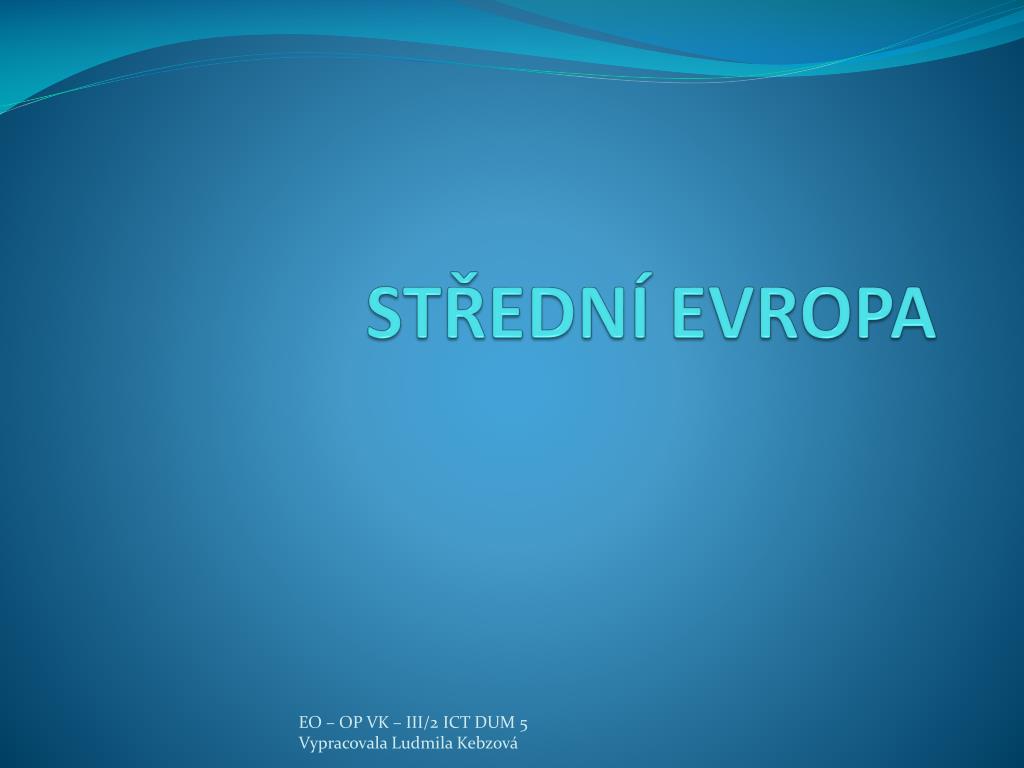 STŘEDNÍ EVROPA

EO – OP VK – III/2 ICT DUM 5
Vypracovala Ludmila Kebzová